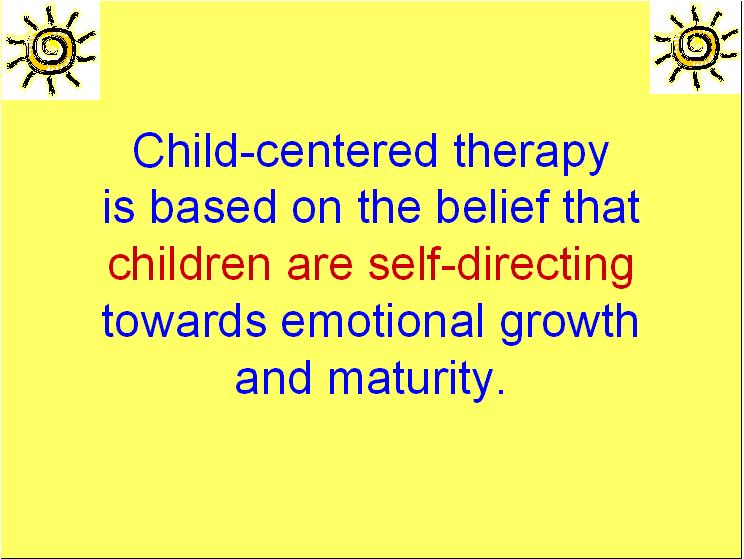 Child-centered therapy is based on the belief that children are self-directing towards emotional growth and maturity.